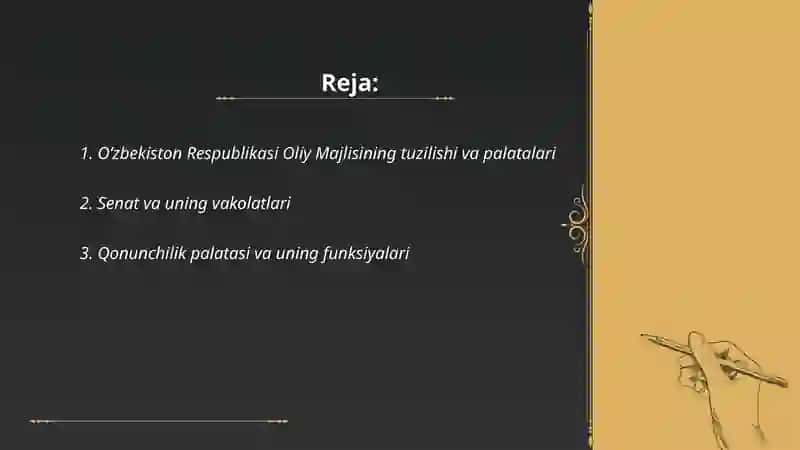 Reja:

1. O'zbekiston Respublikasi Oliy Majlisining tuzilishi va palatalari

2. Senat va uning vakolatlari

3. Qonunchilik palatasi va uning funksiyalari